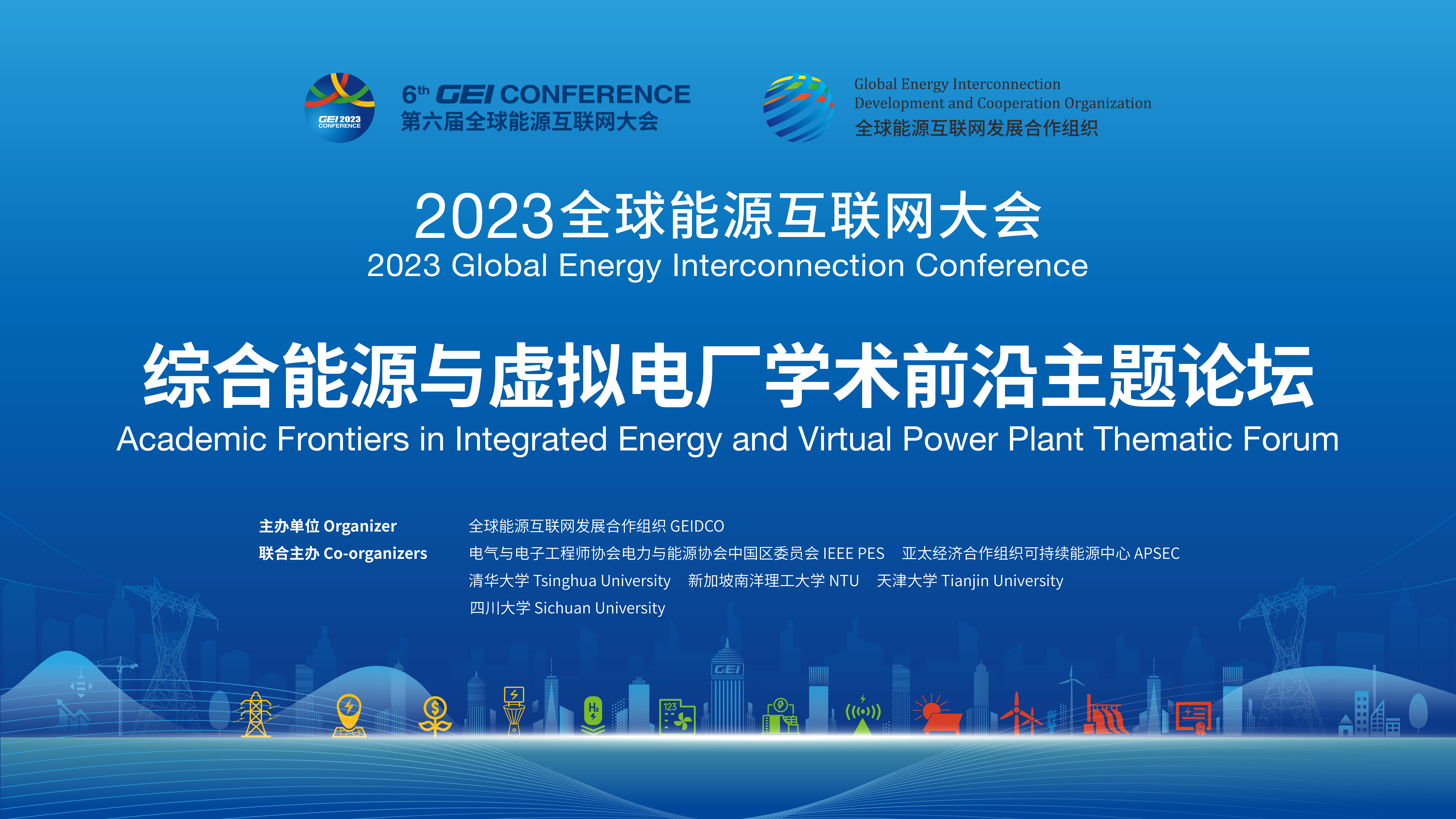 GEI 2023 CONFERENCE

6th GEI CONFERENCE
第六届全球能源互联网大会

Global Energy Interconnection Development and Cooperation Organization
全球能源互联网发展合作组织

2023全球能源互联网大会
2023 Global Energy Interconnection Conference

综合能源与虚拟电厂学术前沿主题论坛
Academic Frontiers in Integrated Energy and Virtual Power Plant Thematic Forum

主办单位 Organizer 全球能源互联网发展合作组织 GEIDCO
联合主办 Co-organizers 电气与电子工程师协会电力与能源协会中国区委员会 IEEE PES 亚太经济合作组织可持续能源中心 APSEC
清华大学 Tsinghua University 新加坡南洋理工大学 NTU 天津大学 Tianjin University
四川大学 Sichuan University

GEI
$H_2$
123